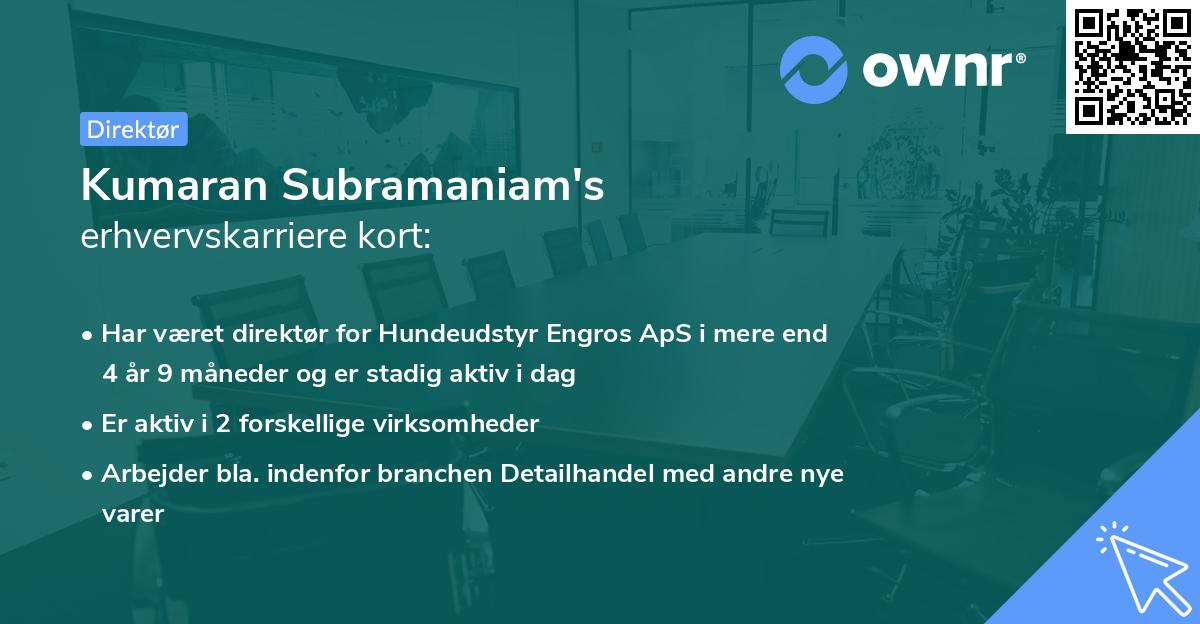 ownr®

Direktør

Kumaran Subramaniam's
erhvervskarriere kort:

• Har været direktør for Hundeudstyr Engros ApS i mere end 4 år 9 måneder og er stadig aktiv i dag

• Er aktiv i 2 forskellige virksomheder

• Arbejder bla. indenfor branchen Detailhandel med andre nye varer